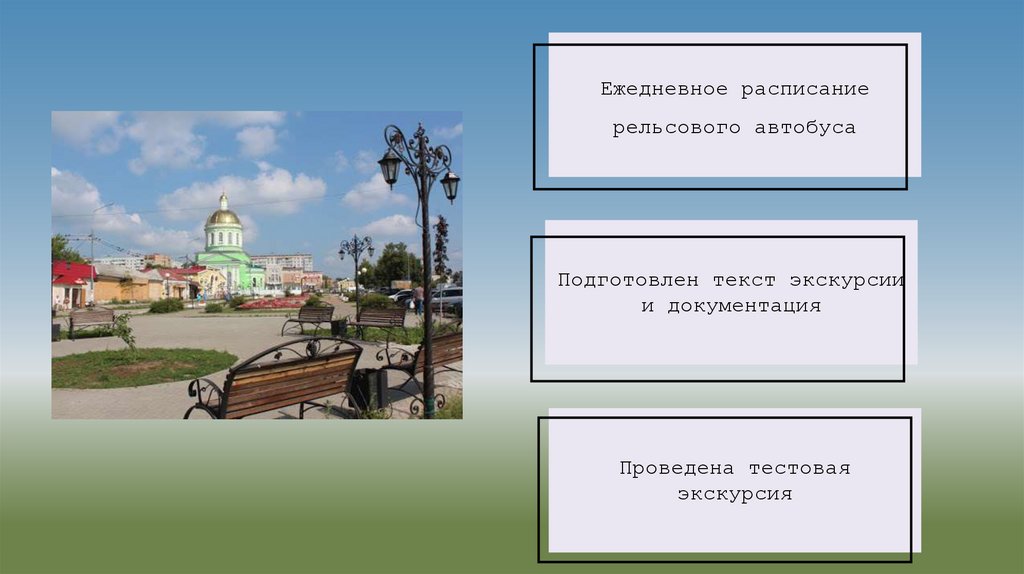 Ежедневное расписание рельсового автобуса

Подготовлен текст экскурсии и документация

Проведена тестовая экскурсия